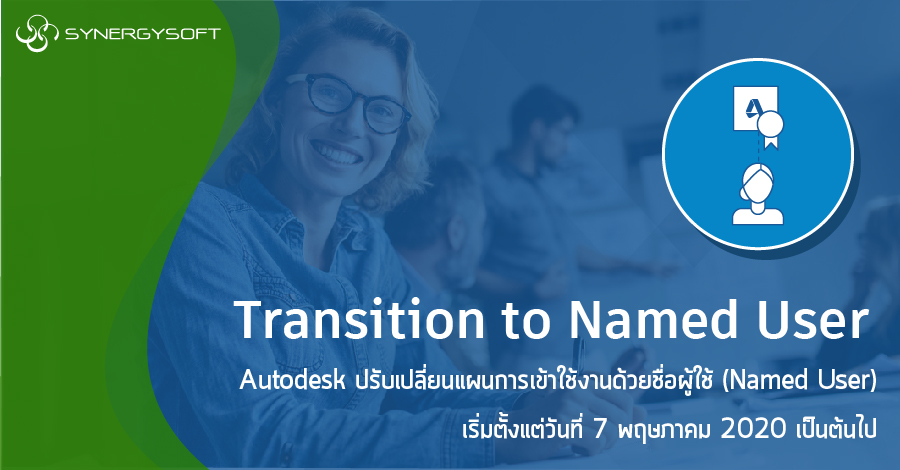 SYNERGYSOFT

Transition to Named User

Autodesk ปรับเปลี่ยนแผนการเข้าใช้งานด้วยชื่อผู้ใช้ (Named User)

เริ่มตั้งแต่วันที่ 7 พฤษภาคม 2020 เป็นต้นไป